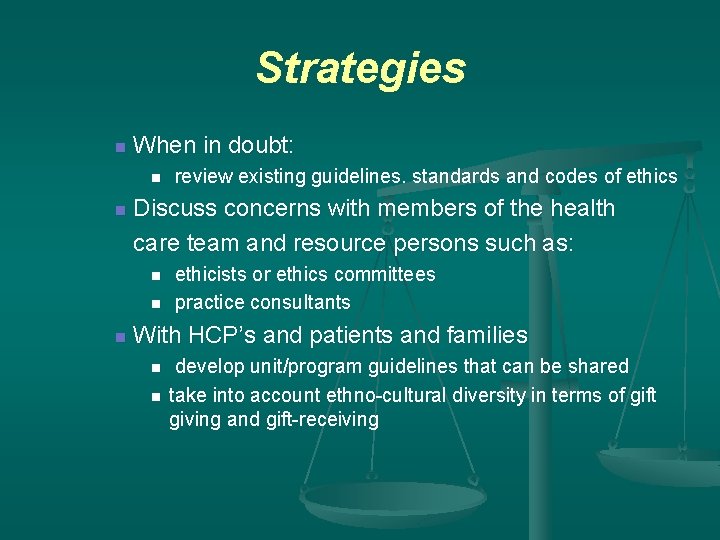 Strategies

- When in doubt:
  - review existing guidelines. standards and codes of ethics
- Discuss concerns with members of the health care team and resource persons such as:
  - ethicists or ethics committees
  - practice consultants
- With HCP's and patients and families
  - develop unit/program guidelines that can be shared
  - take into account ethno-cultural diversity in terms of gift giving and gift-receiving